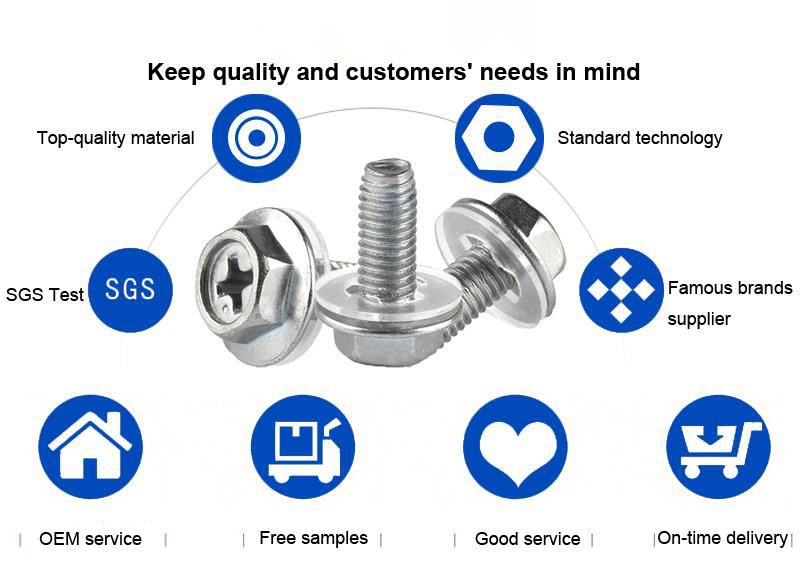 Keep quality and customers' needs in mind

Top-quality material

Standard technology

SGS Test

SGS

Famous brands supplier

| OEM service |

| Free samples |

| Good service |

| On-time delivery |